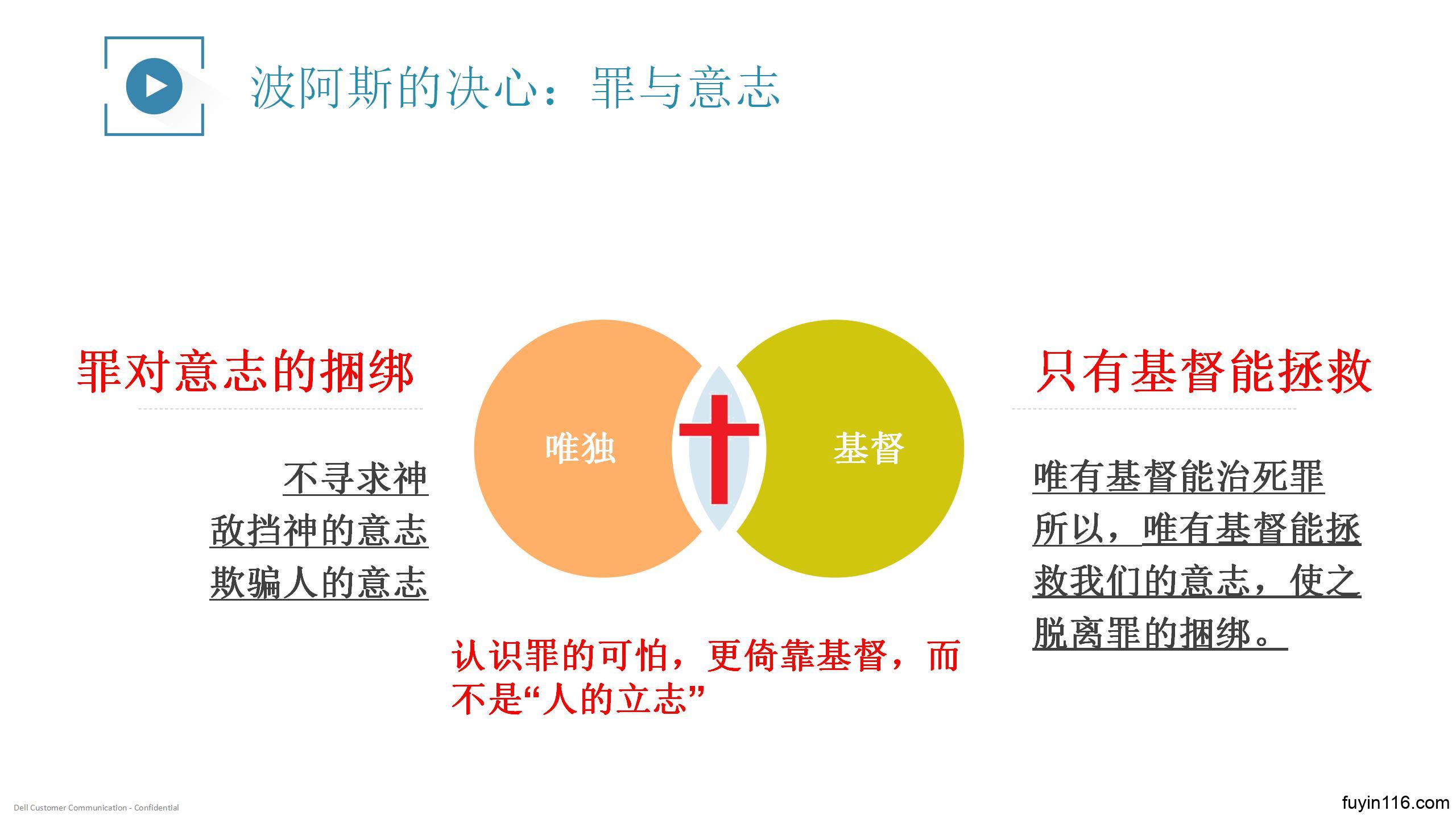 波阿斯的决心：罪与意志

罪对意志的捆绑

不寻求神
敌挡神的意志
欺骗人的意志

唯独

基督

只有基督能拯救

唯有基督能治死罪
所以，唯有基督能拯救我们的意志，使之脱离罪的捆绑。

认识罪的可怕，更倚靠基督，而不是“人的立志”

Dell Customer Communication - Confidential

fuyin116.com